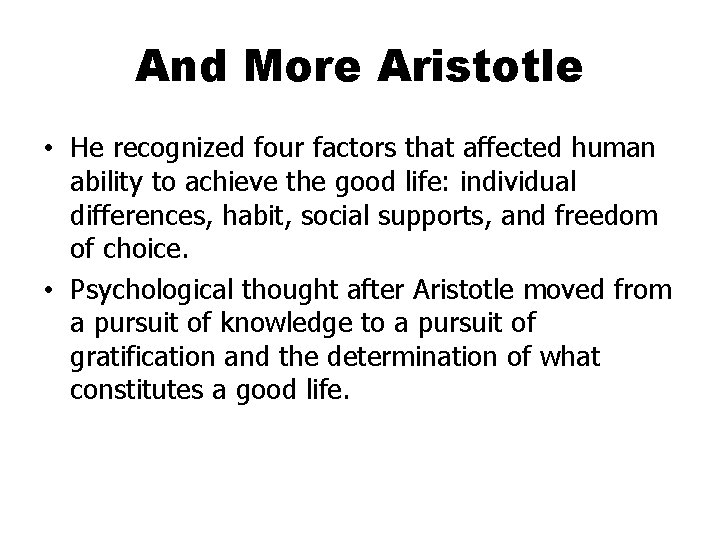 And More Aristotle

• He recognized four factors that affected human ability to achieve the good life: individual differences, habit, social supports, and freedom of choice.

• Psychological thought after Aristotle moved from a pursuit of knowledge to a pursuit of gratification and the determination of what constitutes a good life.